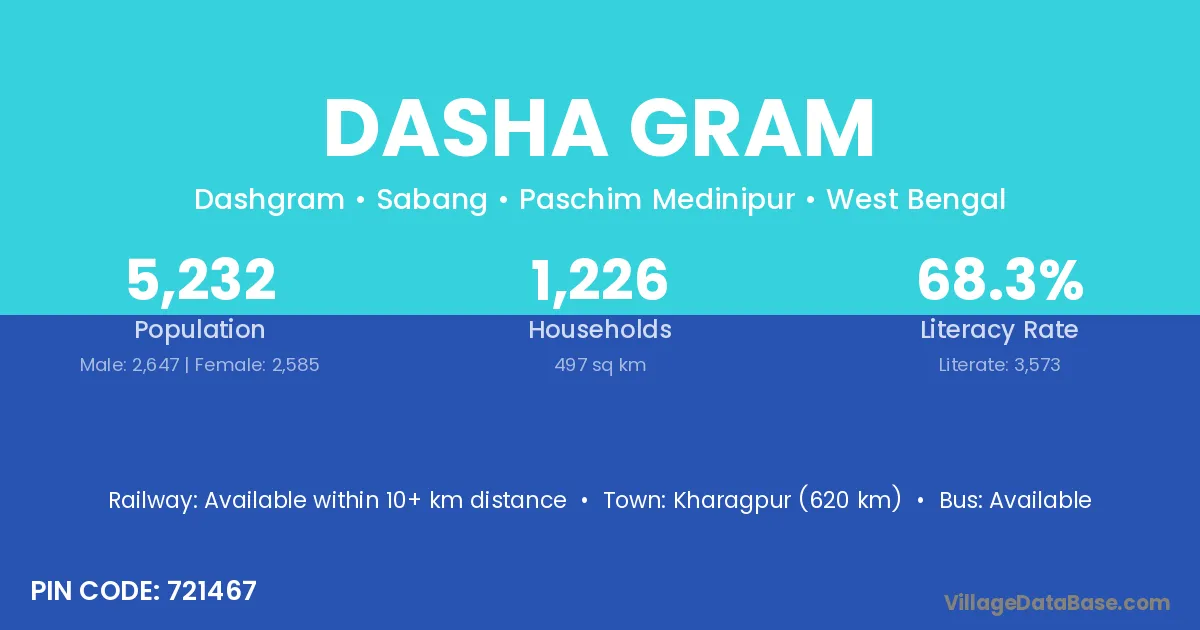 DASHA GRAM

Dashgram • Sabang • Paschim Medinipur • West Bengal

5,232
Population
Male: 2,647 | Female: 2,585

1,226
Households
497 sq km

68.3%
Literacy Rate
Literate: 3,573

Railway: Available within 10+ km distance • Town: Kharagpur (620 km) • Bus: Available

PIN CODE: 721467

VillageDataBase.com